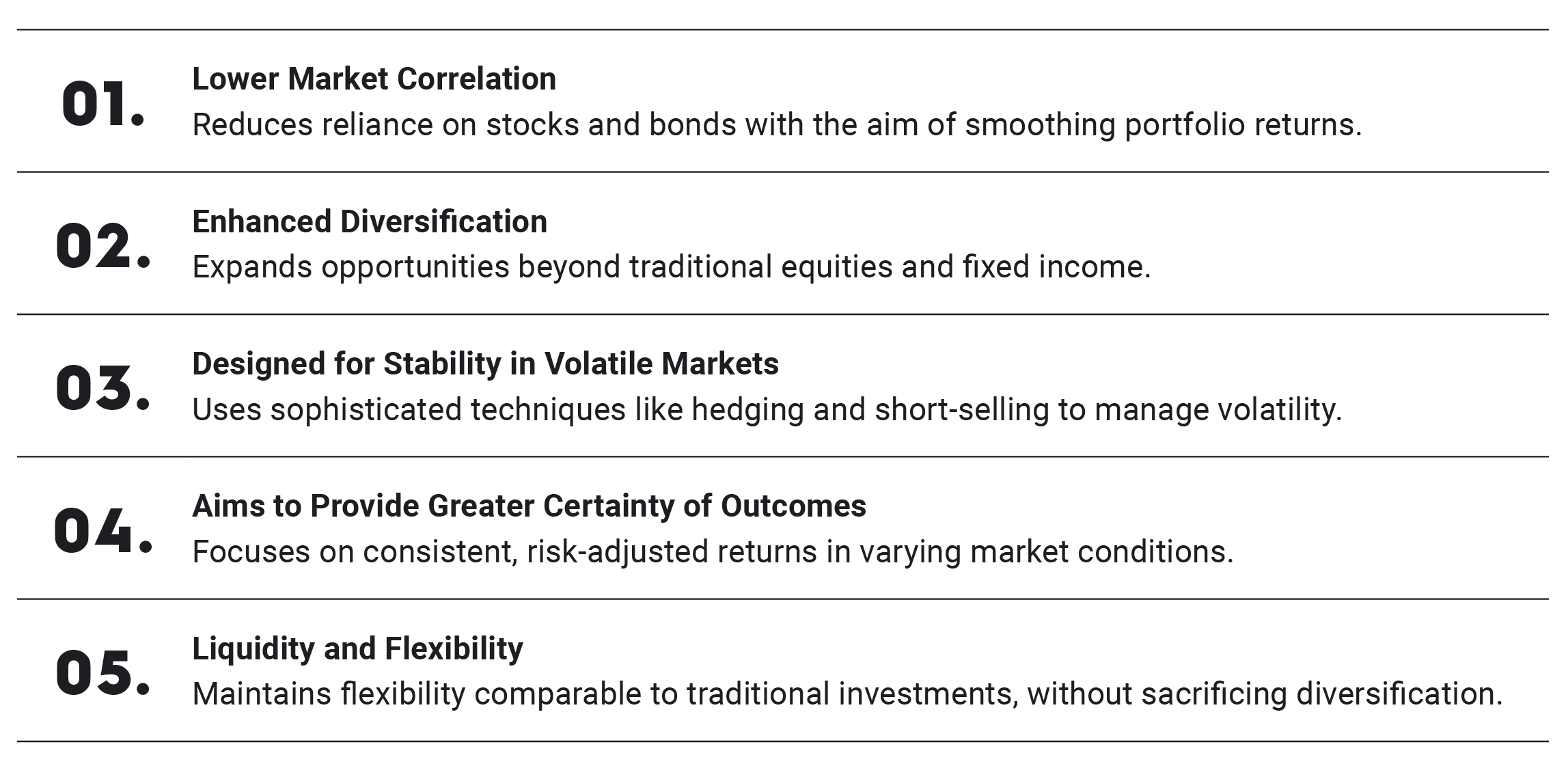 01. Lower Market Correlation
Reduces reliance on stocks and bonds with the aim of smoothing portfolio returns.

02. Enhanced Diversification
Expands opportunities beyond traditional equities and fixed income.

03. Designed for Stability in Volatile Markets
Uses sophisticated techniques like hedging and short-selling to manage volatility.

04. Aims to Provide Greater Certainty of Outcomes
Focuses on consistent, risk-adjusted returns in varying market conditions.

05. Liquidity and Flexibility
Maintains flexibility comparable to traditional investments, without sacrificing diversification.